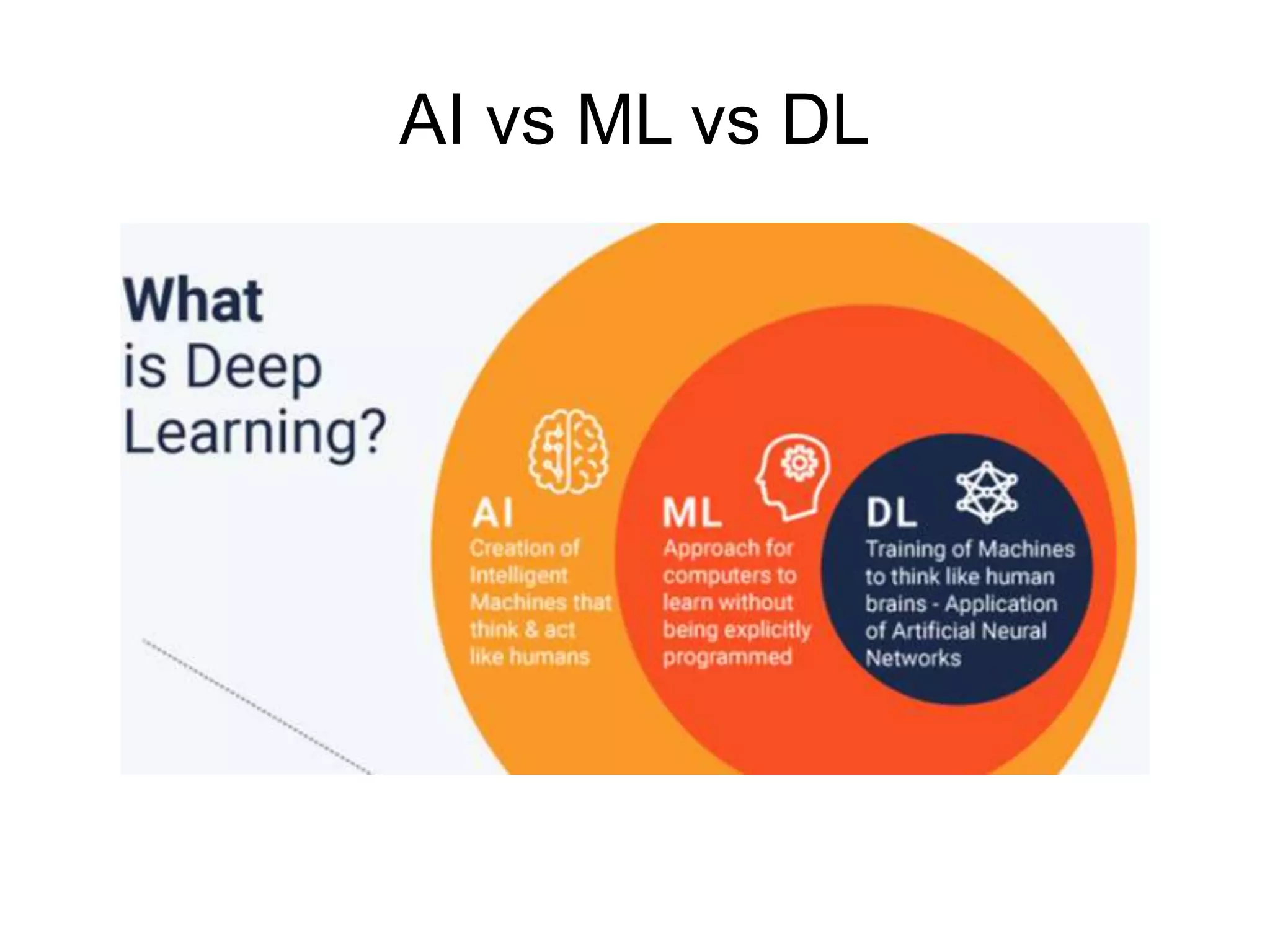 AI vs ML vs DL

What is Deep Learning?

AI
Creation of Intelligent Machines that think & act like humans

ML
Approach for computers to learn without being explicitly programmed

DL
Training of Machines to think like human brains - Application of Artificial Neural Networks